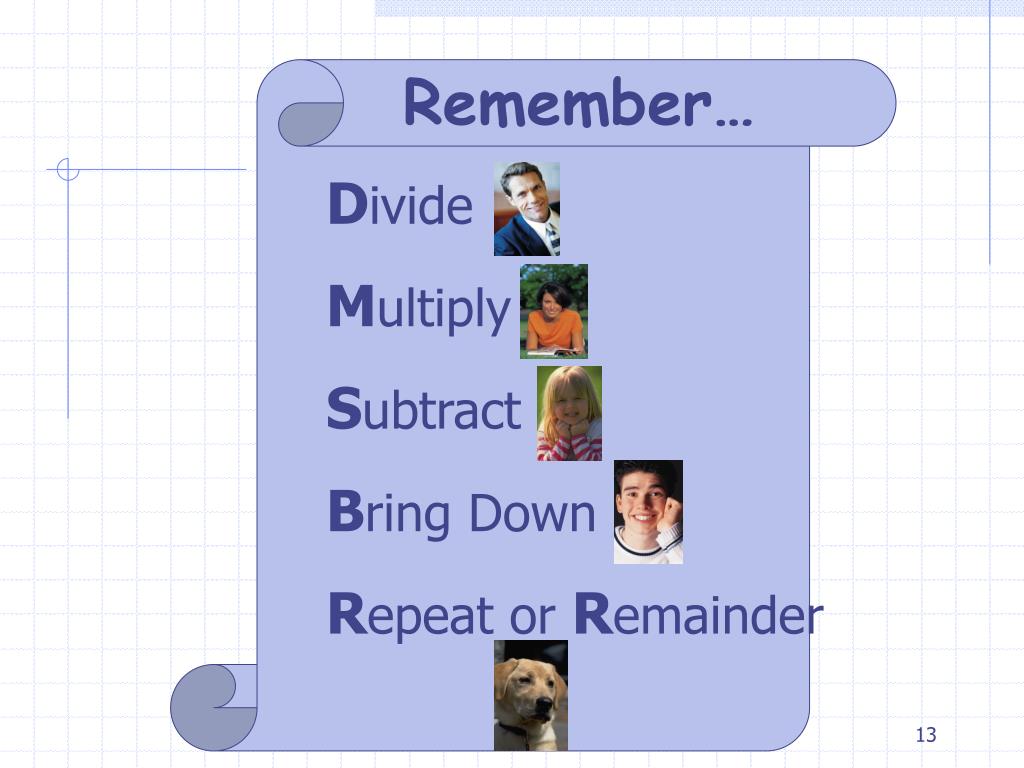 Remember…

Divide

Multiply

Subtract

Bring Down

Repeat or Remainder

13